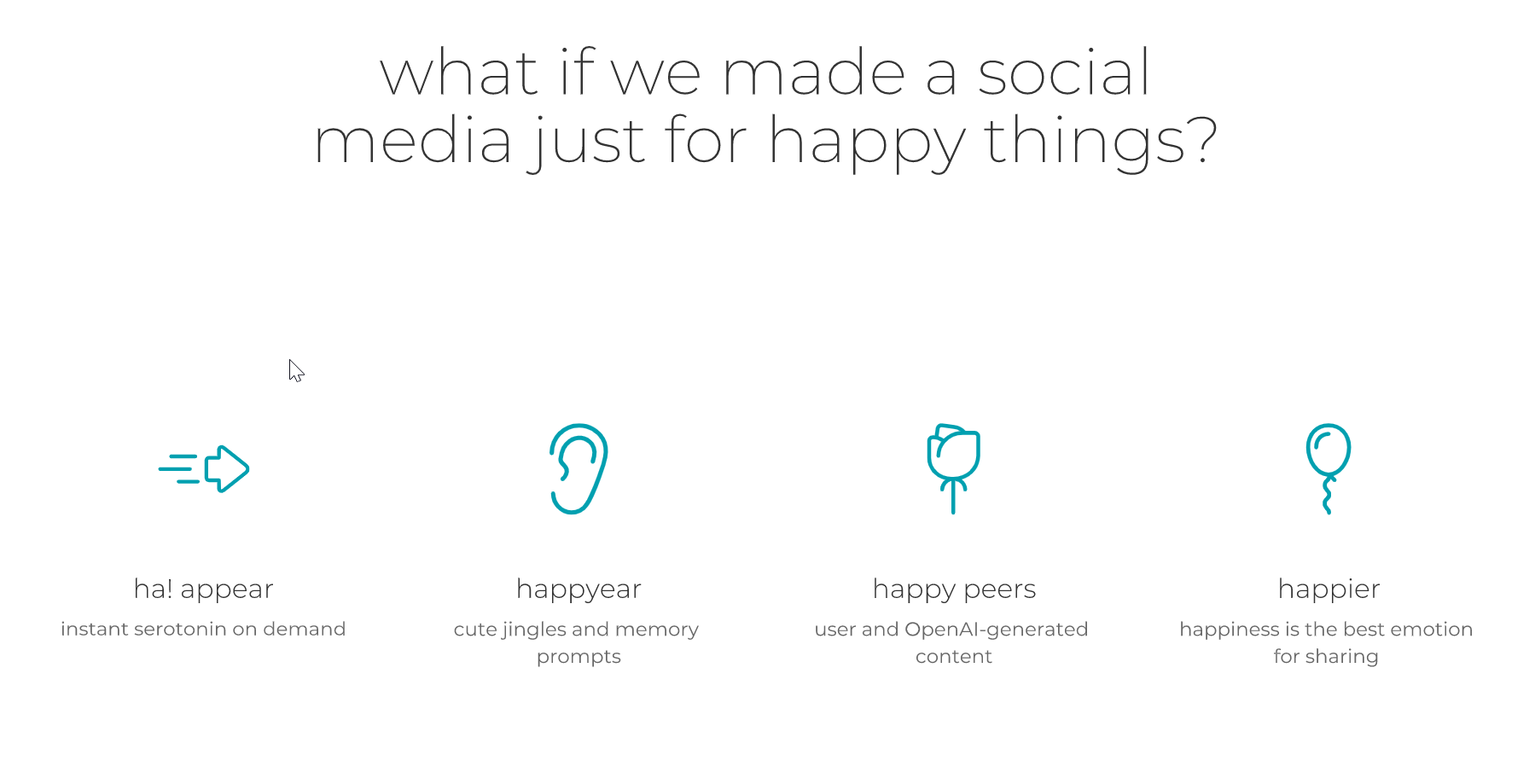 what if we made a social media just for happy things?

ha! appear

instant serotonin on demand

happyear

cute jingles and memory prompts

happy peers

user and OpenAI-generated content

happier

happiness is the best emotion for sharing